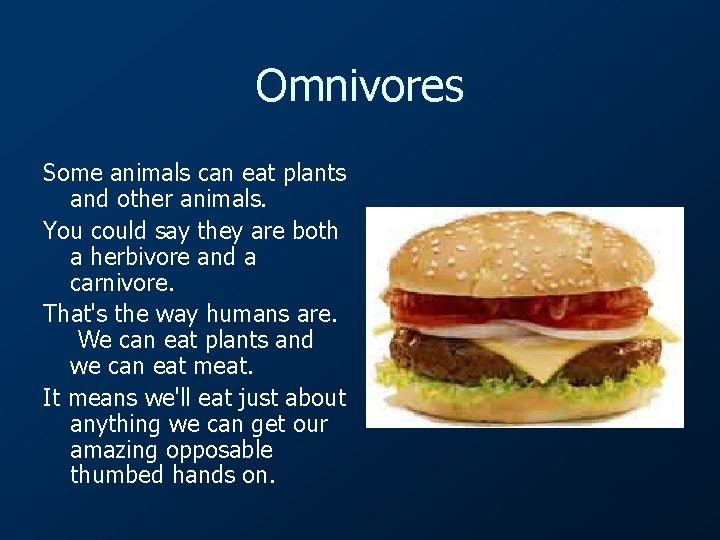 Omnivores

Some animals can eat plants and other animals.

You could say they are both a herbivore and a carnivore.

That's the way humans are. We can eat plants and we can eat meat.

It means we'll eat just about anything we can get our amazing opposable thumbed hands on.